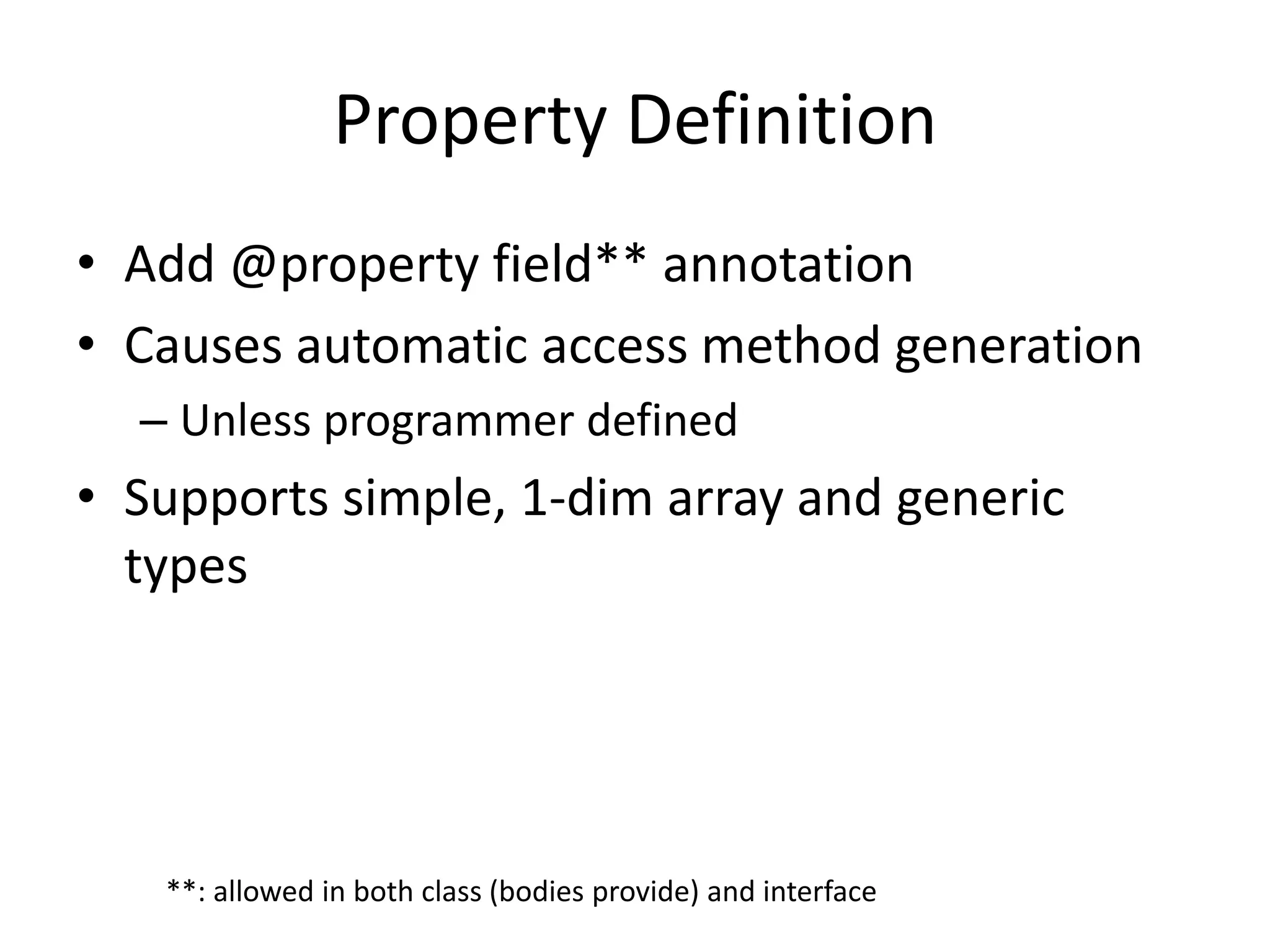 Property Definition

• Add @property field** annotation
• Causes automatic access method generation
– Unless programmer defined
• Supports simple, 1-dim array and generic types

**: allowed in both class (bodies provide) and interface